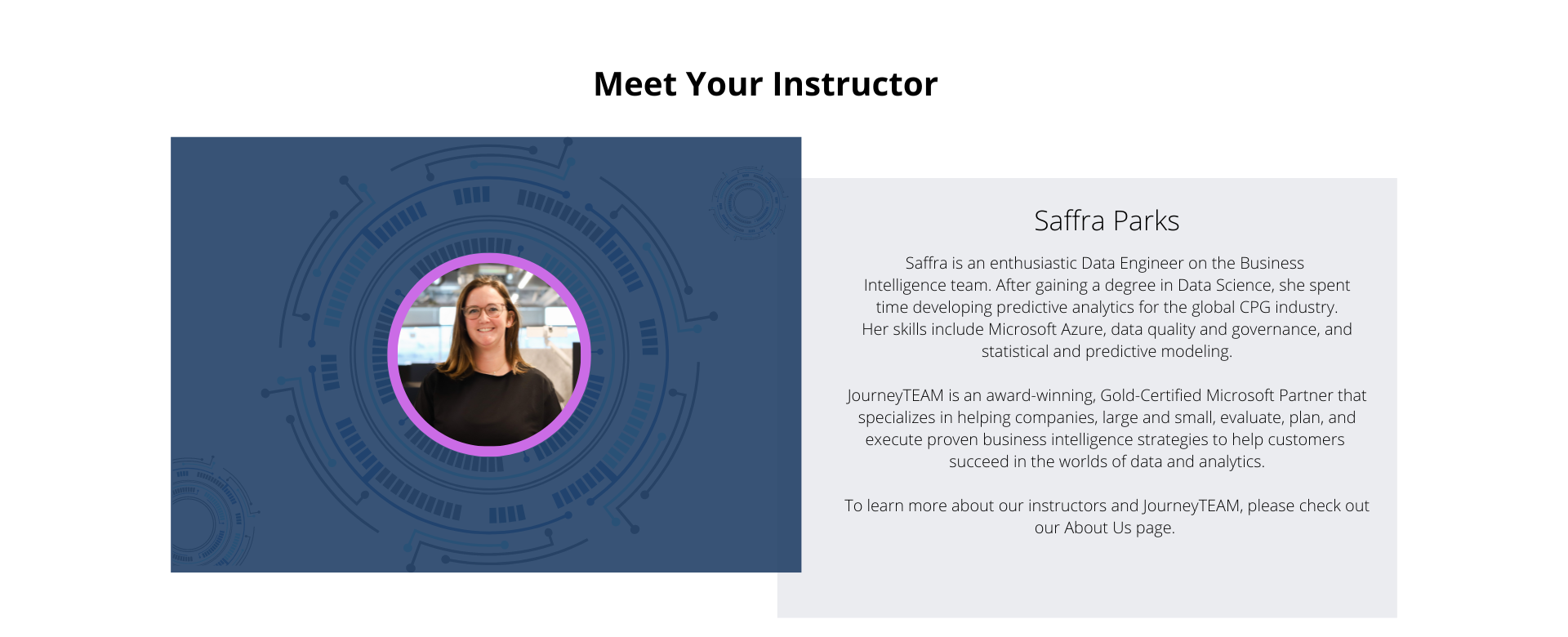 Meet Your Instructor

Saffra Parks

Saffra is an enthusiastic Data Engineer on the Business Intelligence team. After gaining a degree in Data Science, she spent time developing predictive analytics for the global CPG industry. Her skills include Microsoft Azure, data quality and governance, and statistical and predictive modeling.

JourneyTEAM is an award-winning, Gold-Certified Microsoft Partner that specializes in helping companies, large and small, evaluate, plan, and execute proven business intelligence strategies to help customers succeed in the worlds of data and analytics.

To learn more about our instructors and JourneyTEAM, please check out our About Us page.